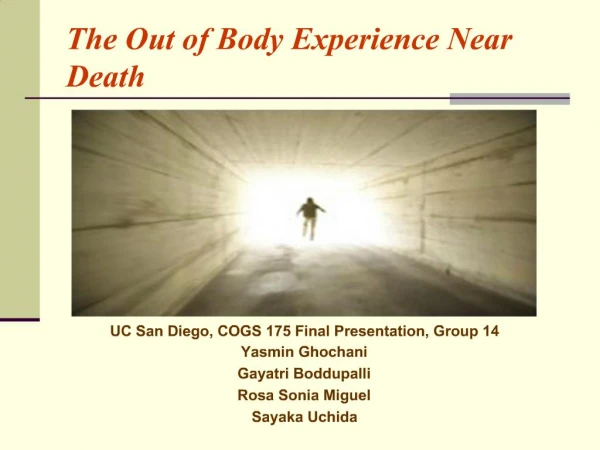 The Out of Body Experience Near Death

UC San Diego, COGS 175 Final Presentation, Group 14
Yasmin Ghochani
Gayatri Boddupalli
Rosa Sonia Miguel
Sayaka Uchida